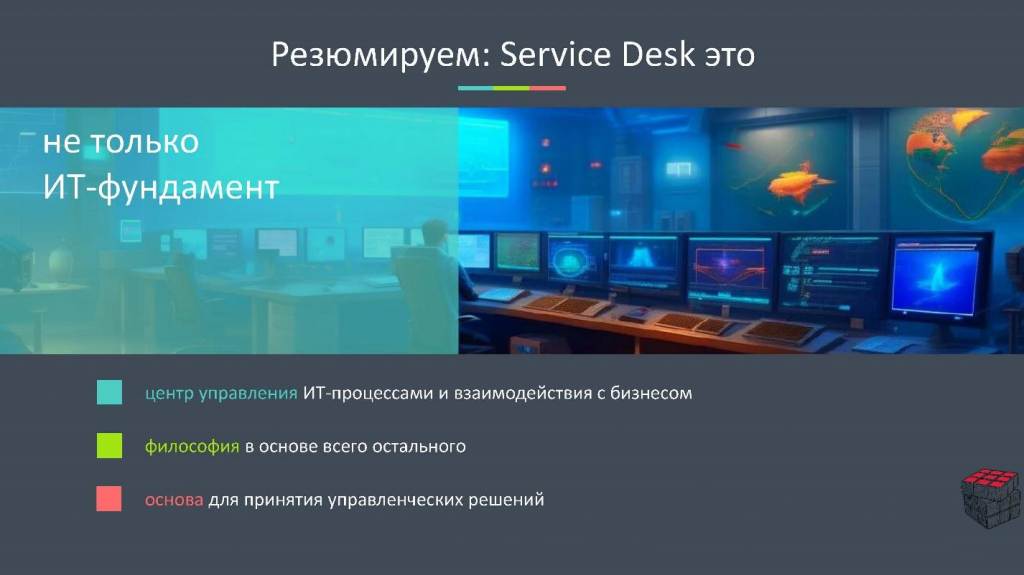 Резюмируем: Service Desk это

не только
ИТ-фундамент

центр управления ИТ-процессами и взаимодействия с бизнесом

философия в основе всего остального

основа для принятия управленческих решений